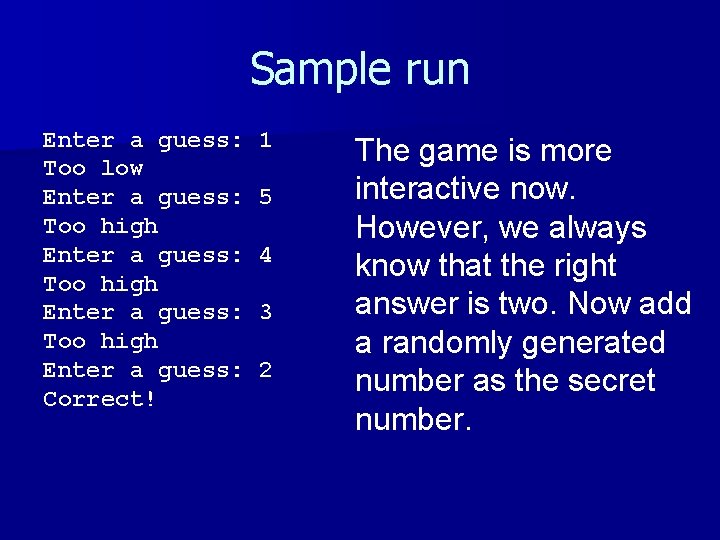 Sample run

Enter a guess: 1
Too low
Enter a guess: 5
Too high
Enter a guess: 4
Too high
Enter a guess: 3
Too high
Enter a guess: 2
Correct!

The game is more interactive now. However, we always know that the right answer is two. Now add a randomly generated number as the secret number.